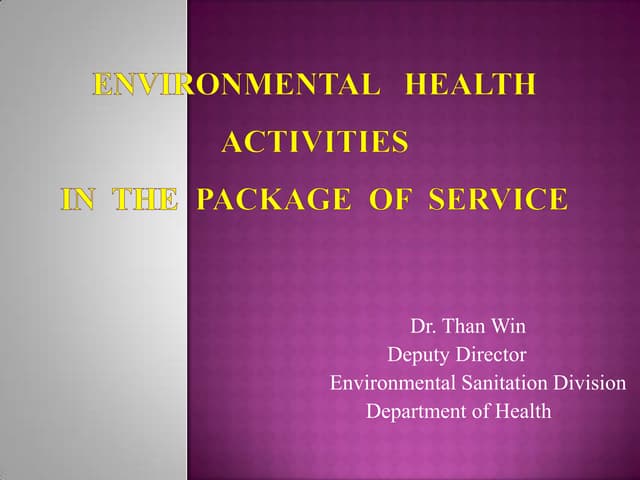 ENVIRONMENTAL HEALTH ACTIVITIES IN THE PACKAGE OF SERVICE

Dr. Than Win
Deputy Director
Environmental Sanitation Division
Department of Health